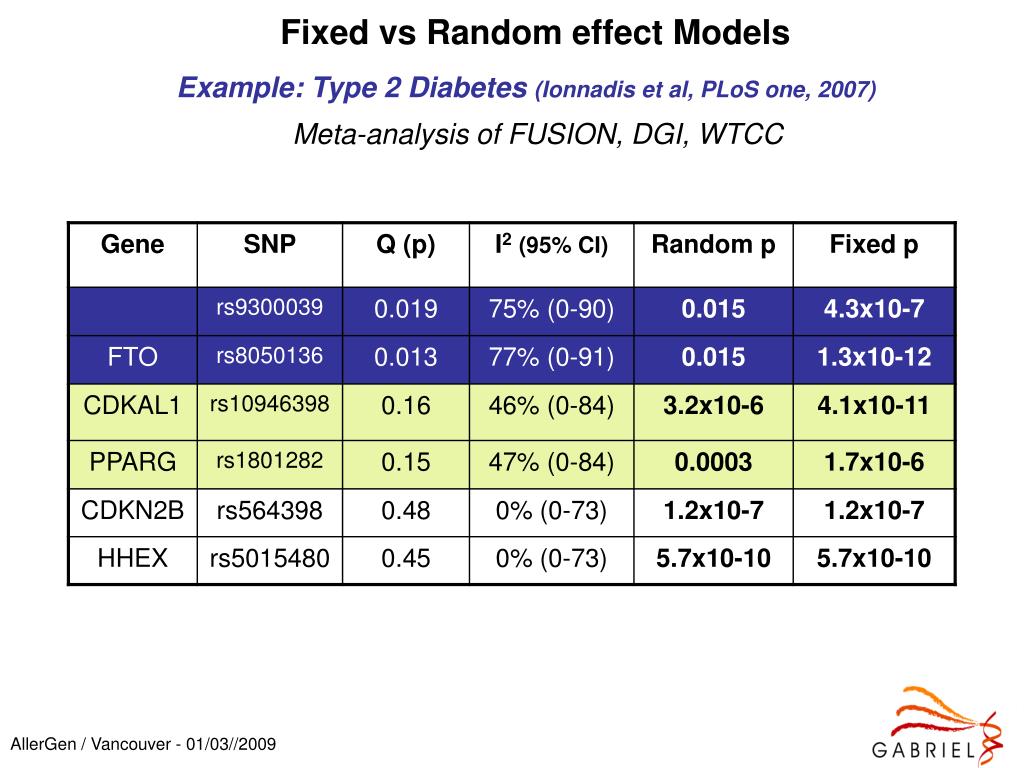 Fixed vs Random effect Models

Example: Type 2 Diabetes (Ionnadis et al, PLoS one, 2007)

Meta-analysis of FUSION, DGI, WTCC

| Gene | SNP | Q (p) | $I^2$ (95% CI) | Random p | Fixed p |
|---|---|---|---|---|---|
| | rs9300039 | 0.019 | 75% (0-90) | 0.015 | 4.3x10-7 |
| FTO | rs8050136 | 0.013 | 77% (0-91) | 0.015 | 1.3x10-12 |
| CDKAL1 | rs10946398 | 0.16 | 46% (0-84) | 3.2x10-6 | 4.1x10-11 |
| PPARG | rs1801282 | 0.15 | 47% (0-84) | 0.0003 | 1.7x10-6 |
| CDKN2B | rs564398 | 0.48 | 0% (0-73) | 1.2x10-7 | 1.2x10-7 |
| HHEX | rs5015480 | 0.45 | 0% (0-73) | 5.7x10-10 | 5.7x10-10 |

AllerGen / Vancouver - 01/03//2009

GABRIEL